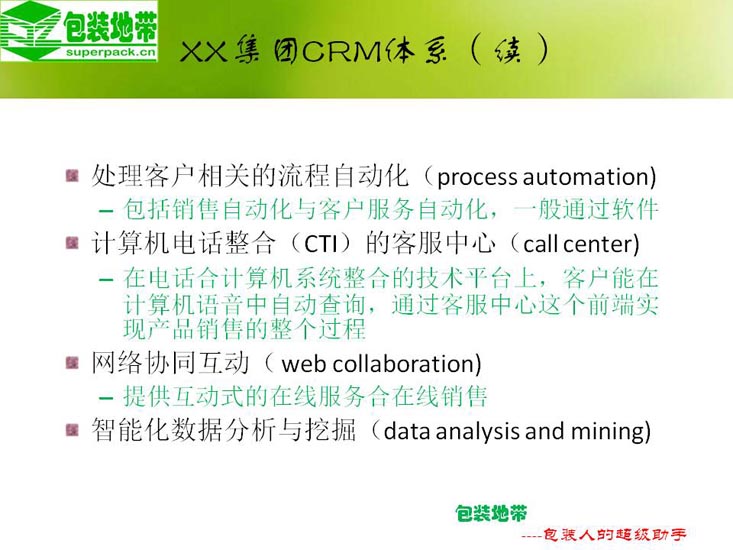 包装地带
superpack.cn

XX集团CRM体系（续）

处理客户相关的流程自动化（process automation)

– 包括销售自动化与客户服务自动化，一般通过软件

计算机电话整合（CTI）的客服中心（call center)

– 在电话合计算机系统整合的技术平台上，客户能在计算机语音中自动查询，通过客服中心这个前端实现产品销售的整个过程

网络协同互动（ web collaboration)

– 提供互动式的在线服务合在线销售

智能化数据分析与挖掘（data analysis and mining)

包装地带
----包装人的超级助手